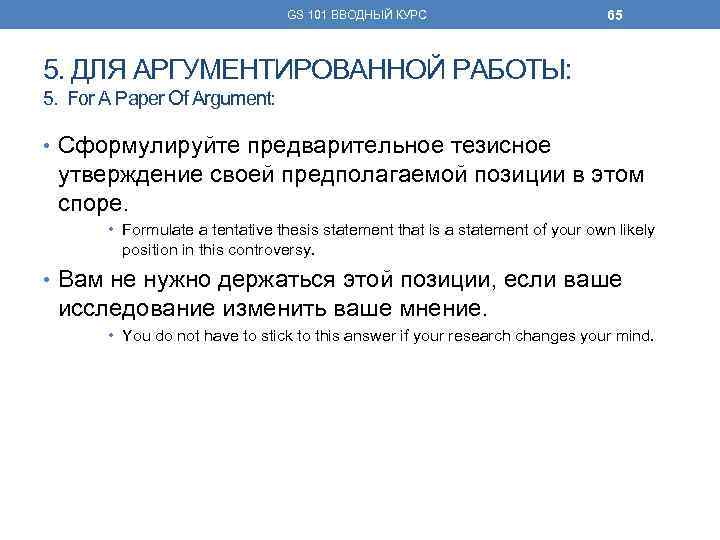 GS 101 ВВОДНЫЙ КУРС

65

5. ДЛЯ АРГУМЕНТИРОВАННОЙ РАБОТЫ:
5. For A Paper Of Argument:

• Сформулируйте предварительное тезисное утверждение своей предполагаемой позиции в этом споре.
• Formulate a tentative thesis statement that is a statement of your own likely position in this controversy.
• Вам не нужно держаться этой позиции, если ваше исследование изменить ваше мнение.
• You do not have to stick to this answer if your research changes your mind.